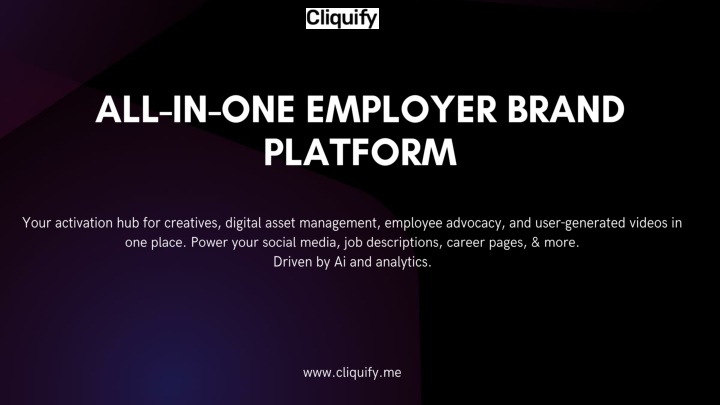 Cliquify

ALL-IN-ONE EMPLOYER BRAND PLATFORM

Your activation hub for creatives, digital asset management, employee advocacy, and user-generated videos in one place. Power your social media, job descriptions, career pages, & more.
Driven by Ai and analytics.

www.cliquify.me